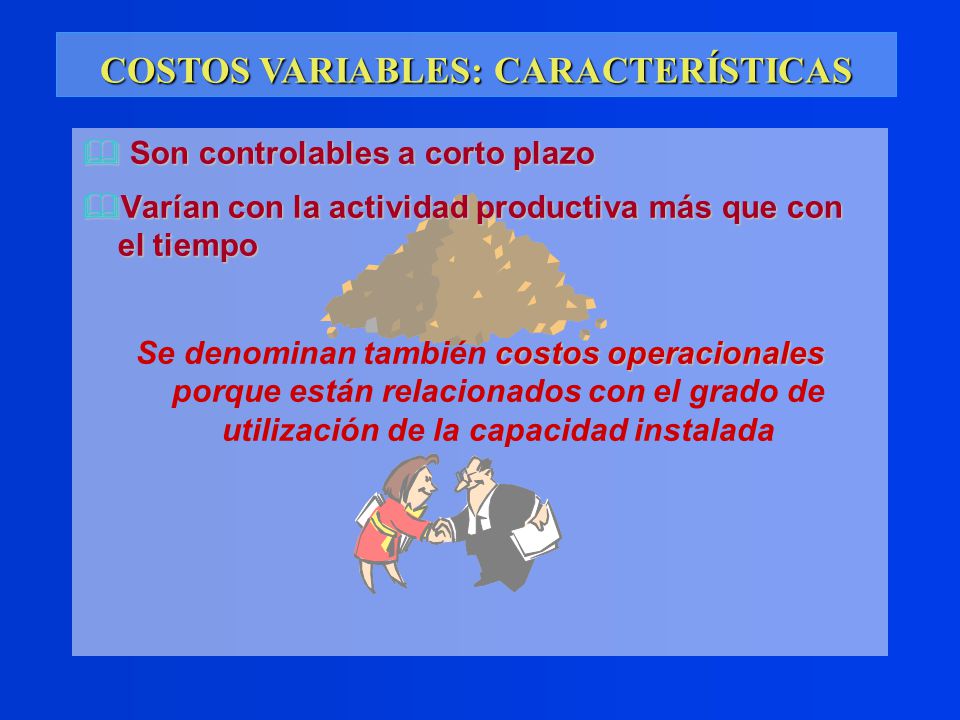 COSTOS VARIABLES: CARACTERÍSTICAS

Son controlables a corto plazo

Varían con la actividad productiva más que con el tiempo

Se denominan también costos operacionales porque están relacionados con el grado de utilización de la capacidad instalada